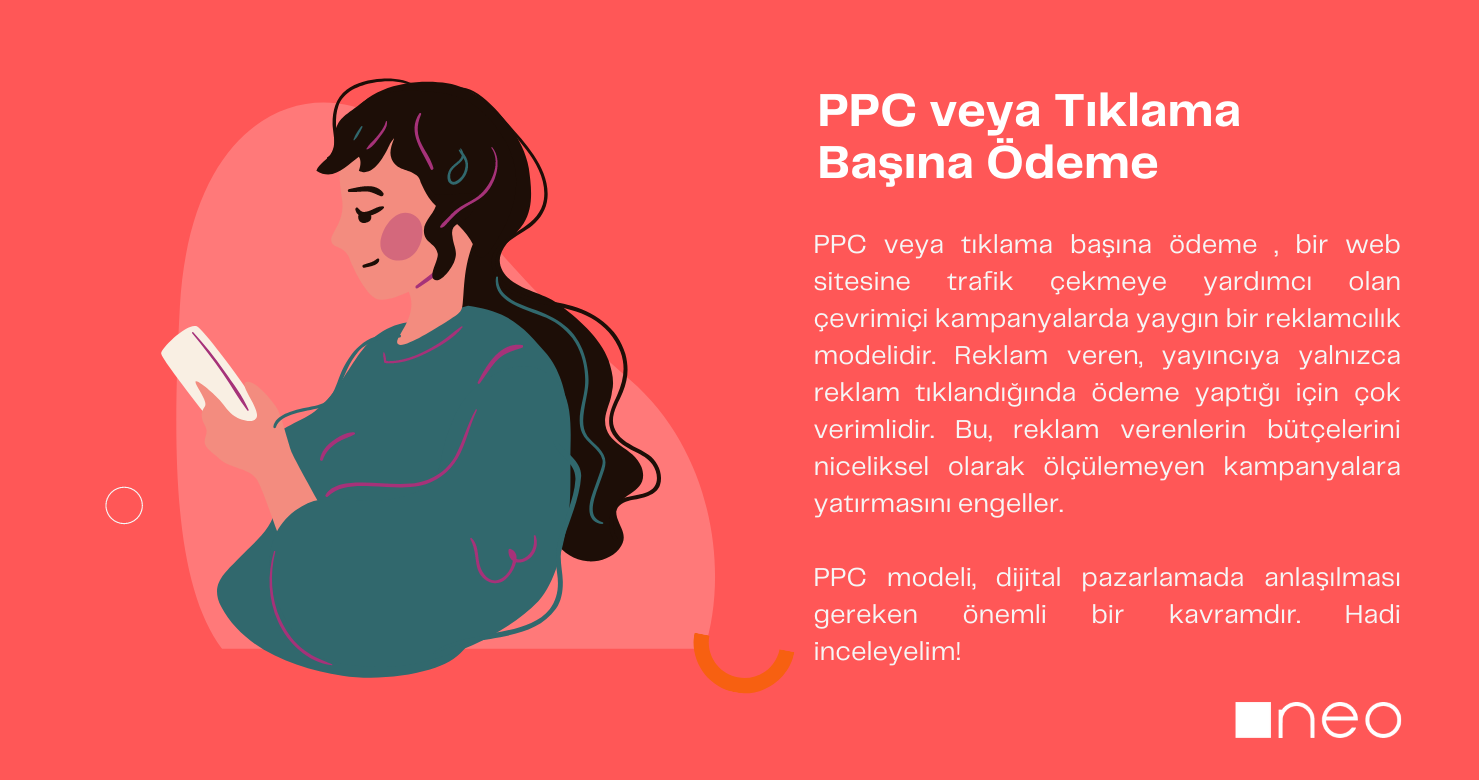 PPC veya Tıklama Başına Ödeme

PPC veya tıklama başına ödeme , bir web sitesine trafik çekmeye yardımcı olan çevrimiçi kampanyalarda yaygın bir reklamcılık modelidir. Reklam veren, yayıncıya yalnızca reklam tıklandığında ödeme yaptığı için çok verimlidir. Bu, reklam verenlerin bütçelerini niceliksel olarak ölçülemeyen kampanyalara yatırmasını engeller.

PPC modeli, dijital pazarlamada anlaşılması gereken önemli bir kavramdır. Hadi inceleyelim!

neo